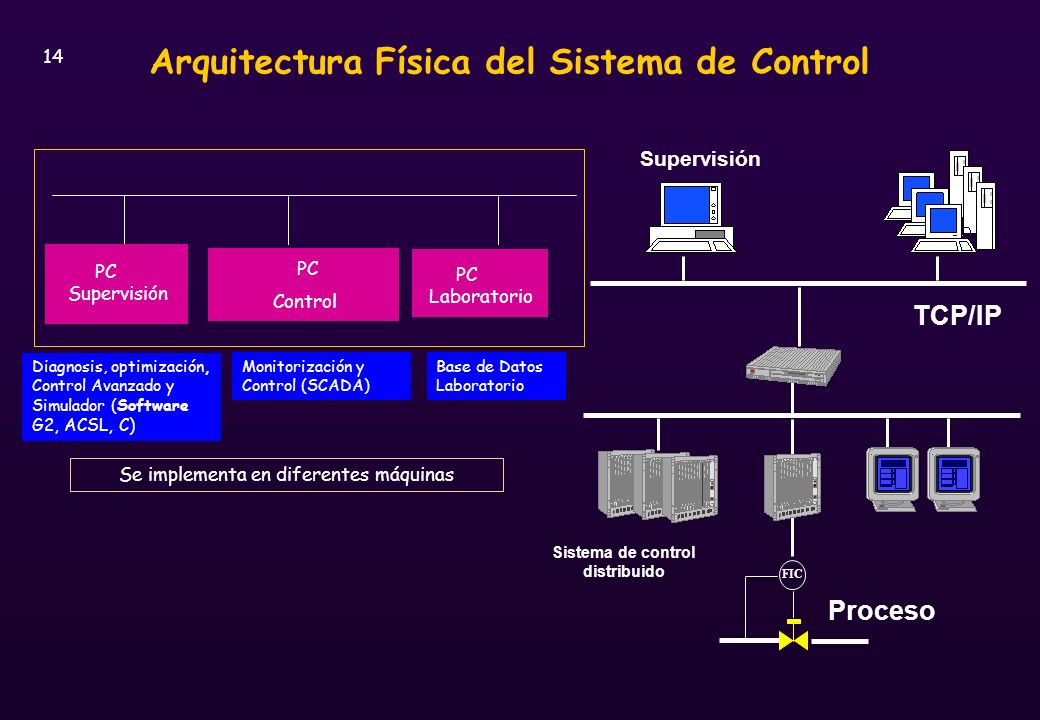 14

Arquitectura Física del Sistema de Control

PC Supervisión

PC Control

PC Laboratorio

Diagnosis, optimización, Control Avanzado y Simulador (Software G2, ACSL, C)

Monitorización y Control (SCADA)

Base de Datos Laboratorio

Se implementa en diferentes máquinas

Supervisión

TCP/IP

Sistema de control distribuido

FIC

Proceso